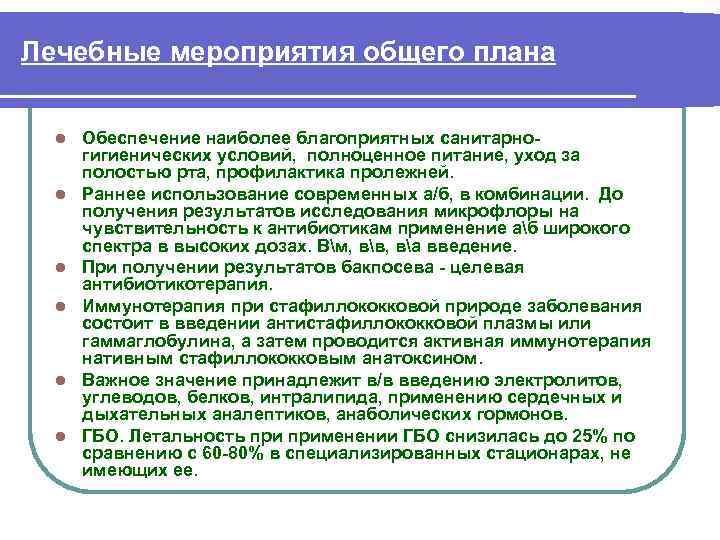 Лечебные мероприятия общего плана

- Обеспечение наиболее благоприятных санитарно-гигиенических условий, полноценное питание, уход за полостью рта, профилактика пролежней.
- Раннее использование современных а/б, в комбинации. До получения результатов исследования микрофлоры на чувствительность к антибиотикам применение а\б широкого спектра в высоких дозах. В\м, в\в, в\а введение.
- При получении результатов бакпосева - целевая антибиотикотерапия.
- Иммунотерапия при стафиллококковой природе заболевания состоит в введении антистафиллококковой плазмы или гаммаглобулина, а затем проводится активная иммунотерапия нативным стафиллококковым анатоксином.
- Важное значение принадлежит в/в введению электролитов, углеводов, белков, интралипида, применению сердечных и дыхательных аналептиков, анаболических гормонов.
- ГБО. Летальность при применении ГБО снизилась до 25% по сравнению с 60-80% в специализированных стационарах, не имеющих ее.